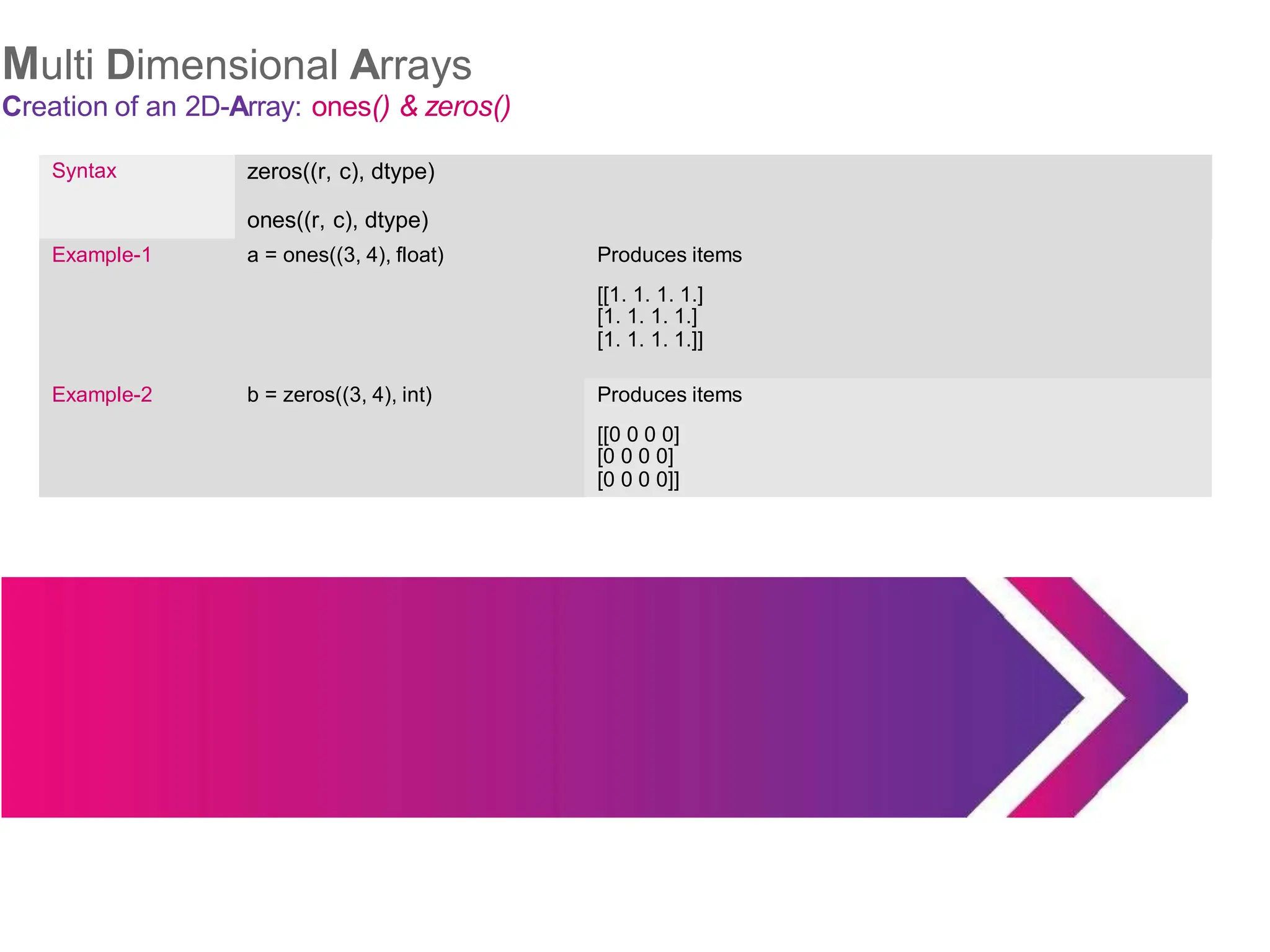 Multi Dimensional Arrays
Creation of an 2D-Array: ones() & zeros()

| Syntax | zeros((r, c), dtype)<br><br>ones((r, c), dtype) | |
|---|---|---|
| Example-1 | a = ones((3, 4), float) | Produces items<br><br>[[1. 1. 1. 1.]<br>[1. 1. 1. 1.]<br>[1. 1. 1. 1.]] |
| Example-2 | b = zeros((3, 4), int) | Produces items<br><br>[[0 0 0 0]<br>[0 0 0 0]<br>[0 0 0 0]] |